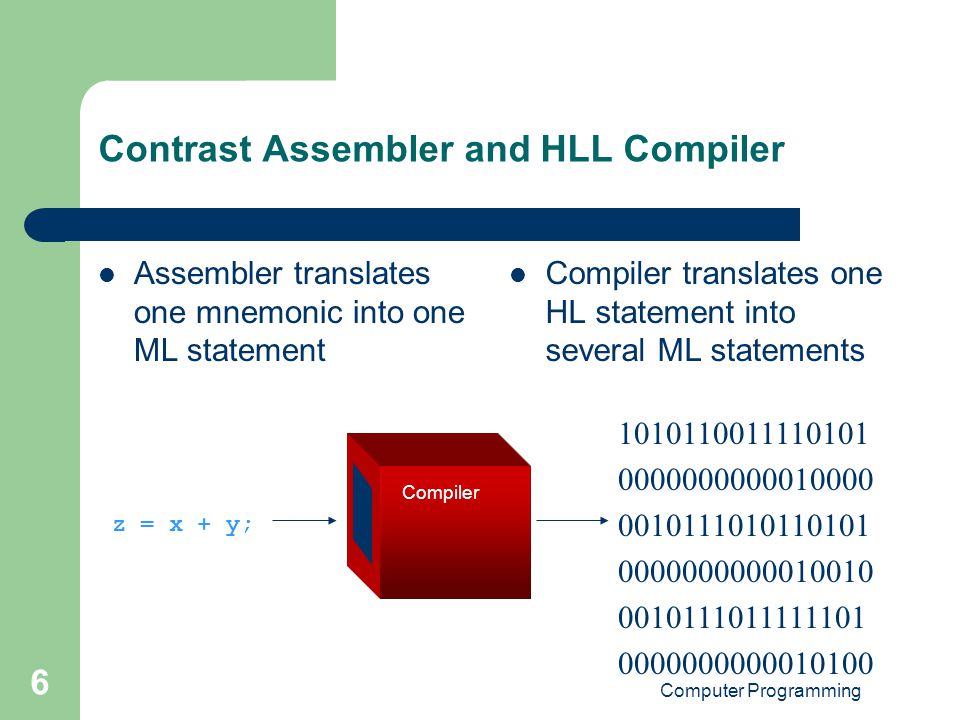 Contrast Assembler and HLL Compiler

- Assembler translates one mnemonic into one ML statement

- Compiler translates one HL statement into several ML statements

z = x + y;

Compiler

1010110011110101
0000000000010000
0010111010110101
0000000000010010
0010111011111101
0000000000010100

6

Computer Programming